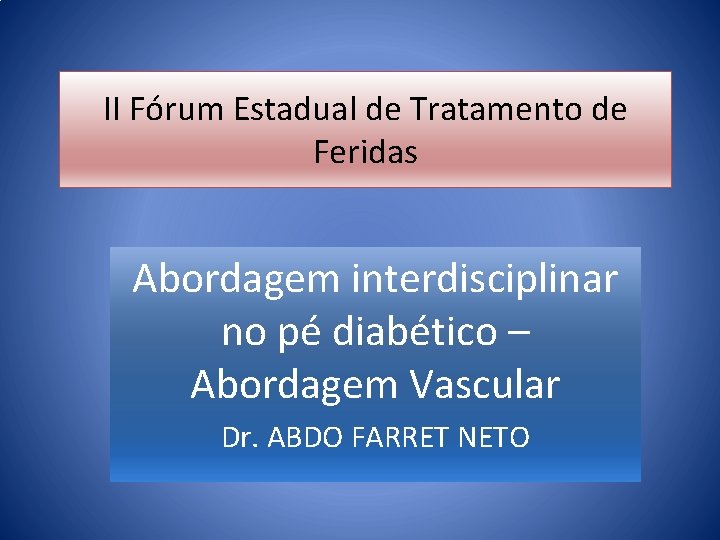 II Fórum Estadual de Tratamento de Feridas

Abordagem interdisciplinar no pé diabético – Abordagem Vascular

Dr. ABDO FARRET NETO